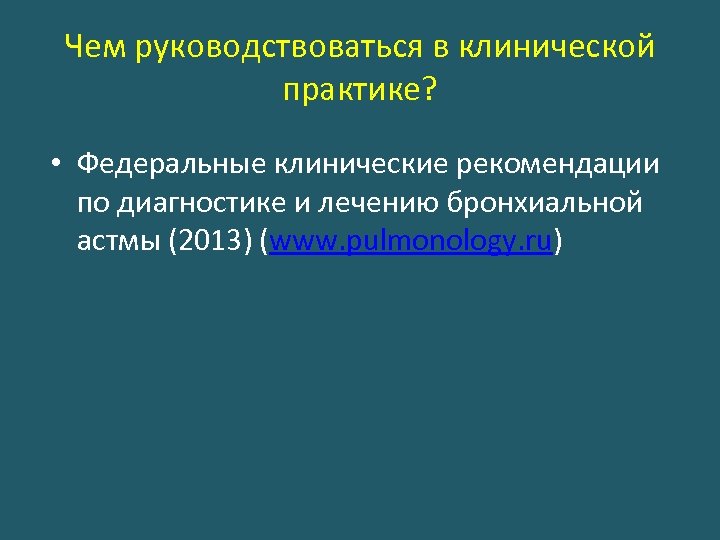 Чем руководствоваться в клинической практике?

• Федеральные клинические рекомендации по диагностике и лечению бронхиальной астмы (2013) (www.pulmonology.ru)